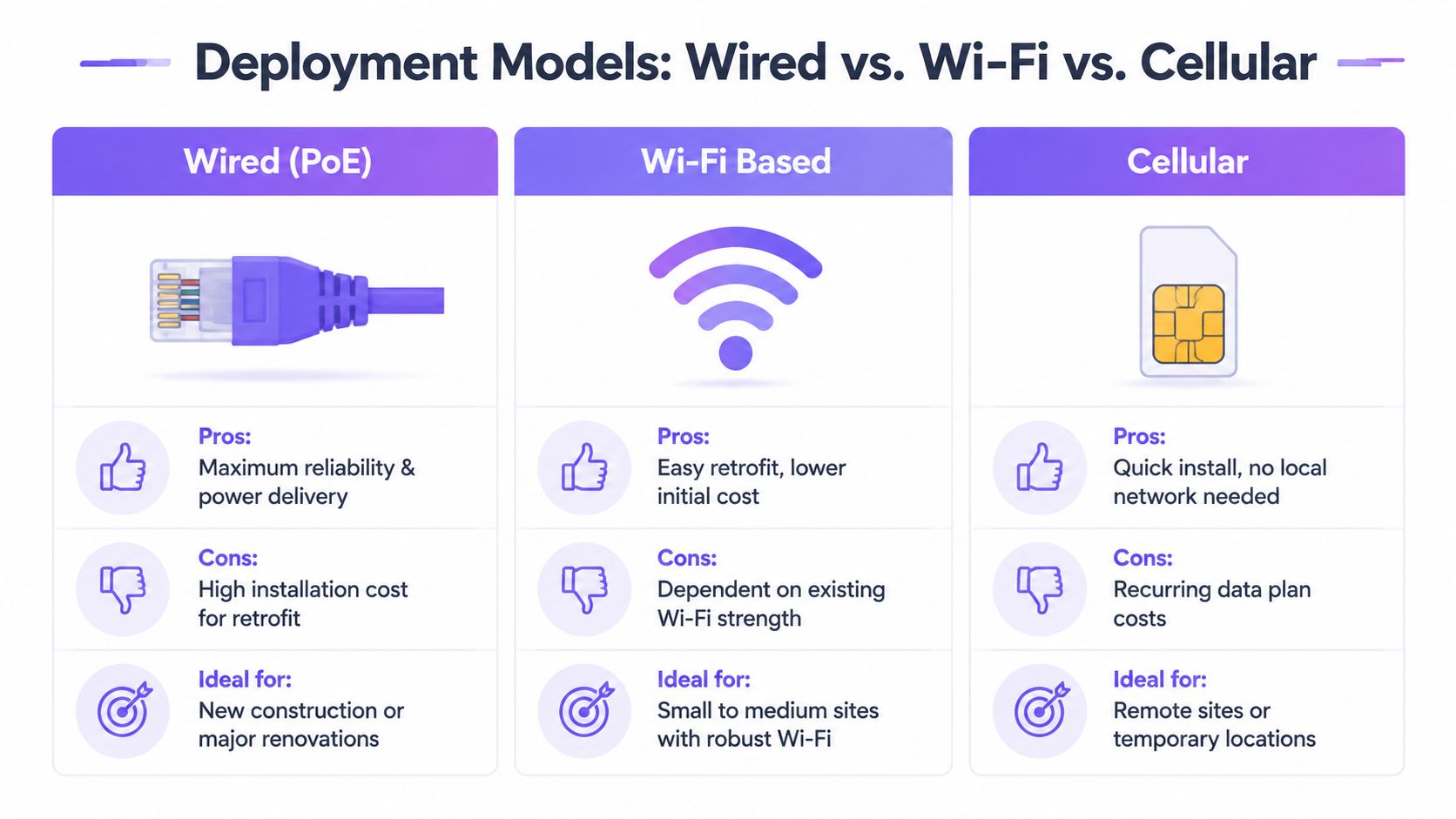 Deployment Models: Wired vs. Wi-Fi vs. Cellular

Wired (PoE)

Pros:
Maximum reliability & power delivery

Cons:
High installation cost for retrofit

Ideal for:
New construction or major renovations

Wi-Fi Based

Pros:
Easy retrofit, lower initial cost

Cons:
Dependent on existing Wi-Fi strength

Ideal for:
Small to medium sites with robust Wi-Fi

Cellular

Pros:
Quick install, no local network needed

Cons:
Recurring data plan costs

Ideal for:
Remote sites or temporary locations